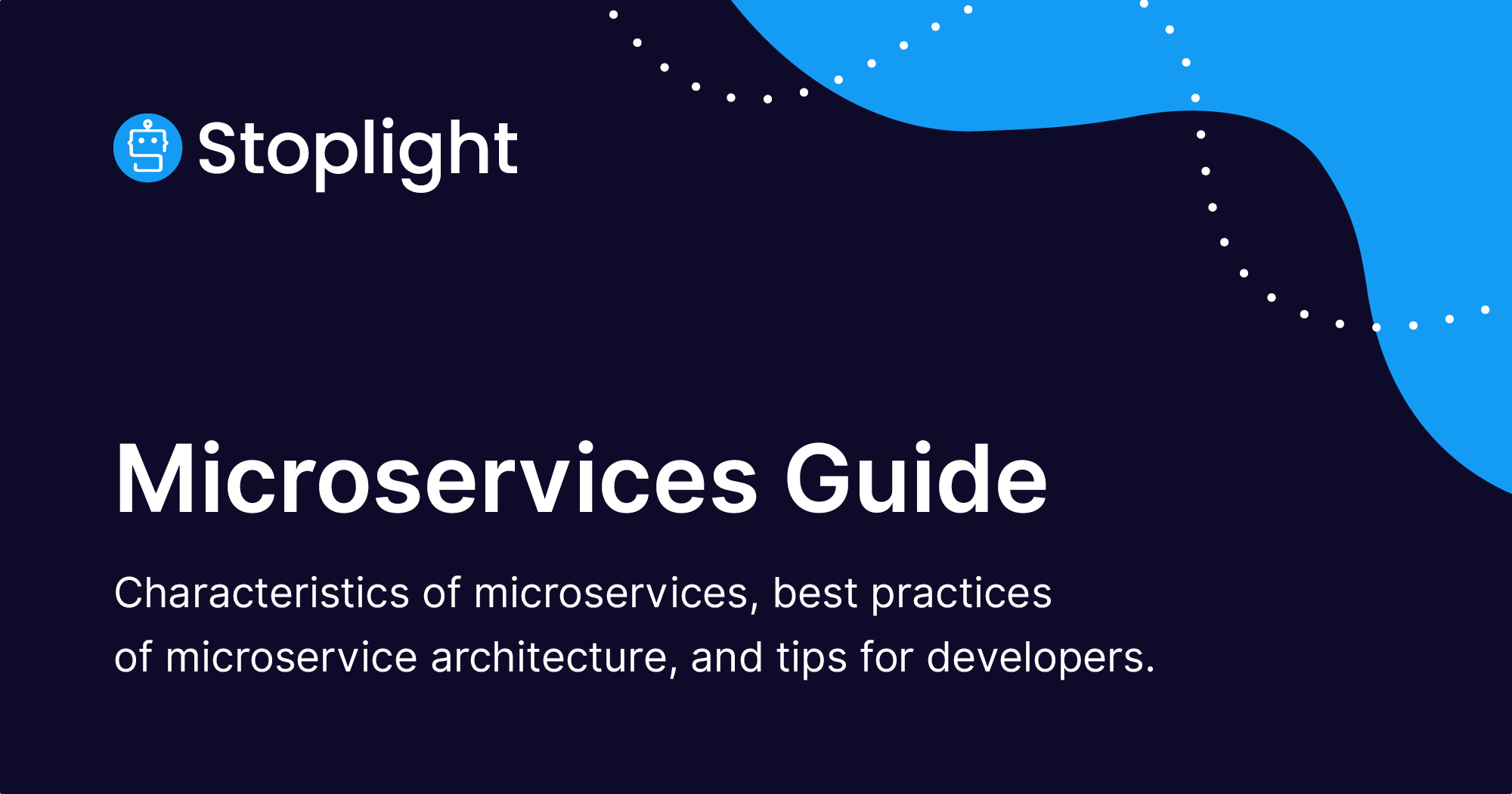 Stoplight

Microservices Guide

Characteristics of microservices, best practices of microservice architecture, and tips for developers.